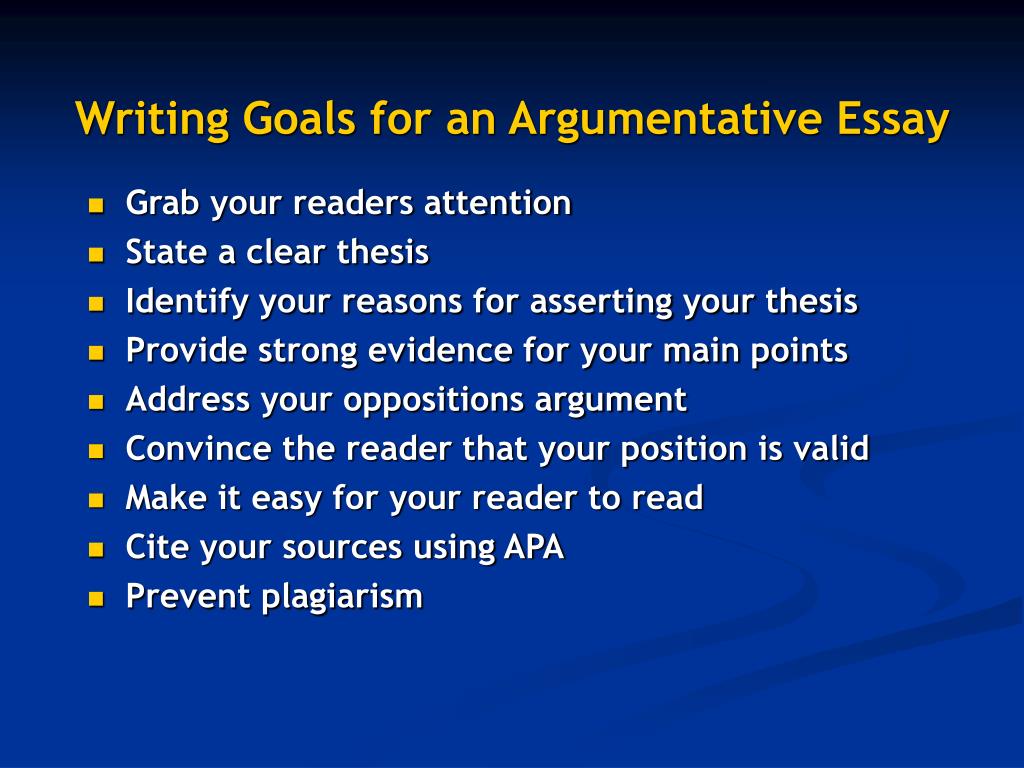 Writing Goals for an Argumentative Essay

- Grab your readers attention
- State a clear thesis
- Identify your reasons for asserting your thesis
- Provide strong evidence for your main points
- Address your oppositions argument
- Convince the reader that your position is valid
- Make it easy for your reader to read
- Cite your sources using APA
- Prevent plagiarism